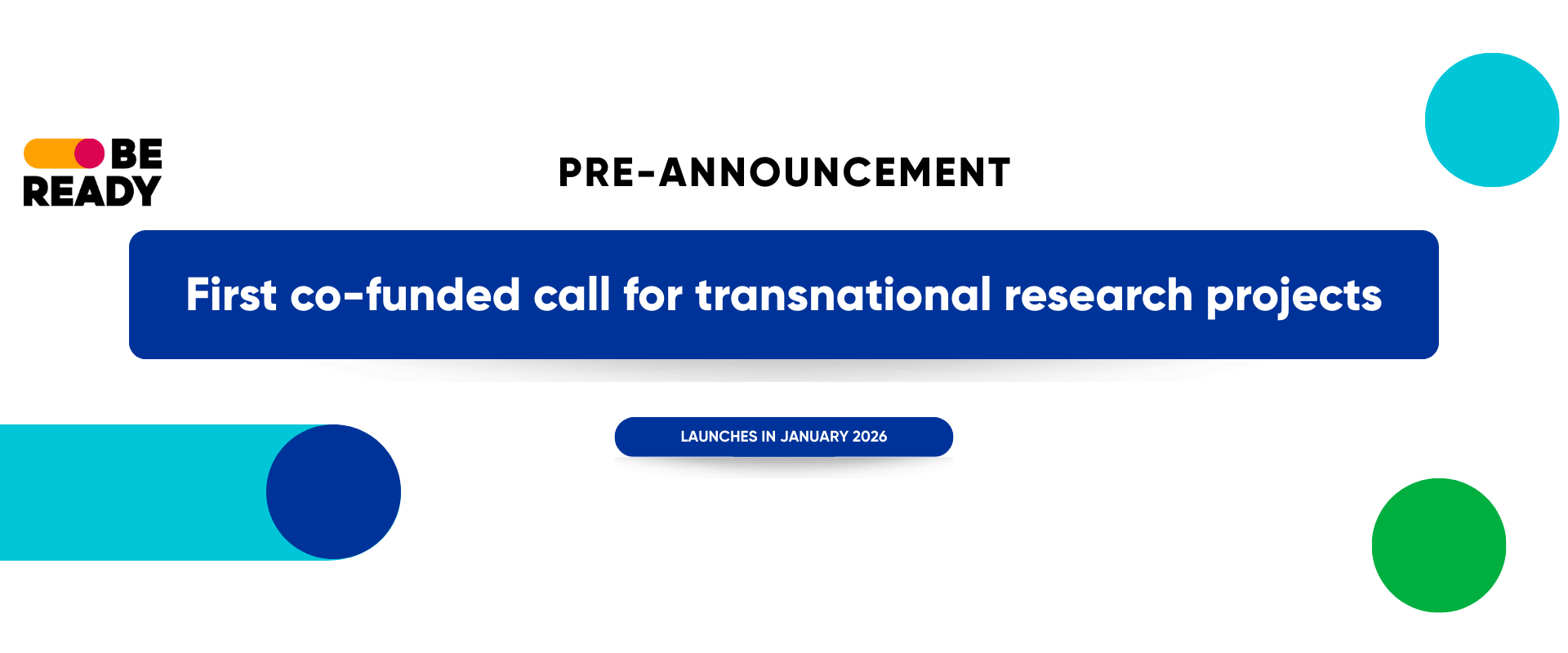 BE READY

PRE-ANNOUNCEMENT

First co-funded call for transnational research projects

LAUNCHES IN JANUARY 2026